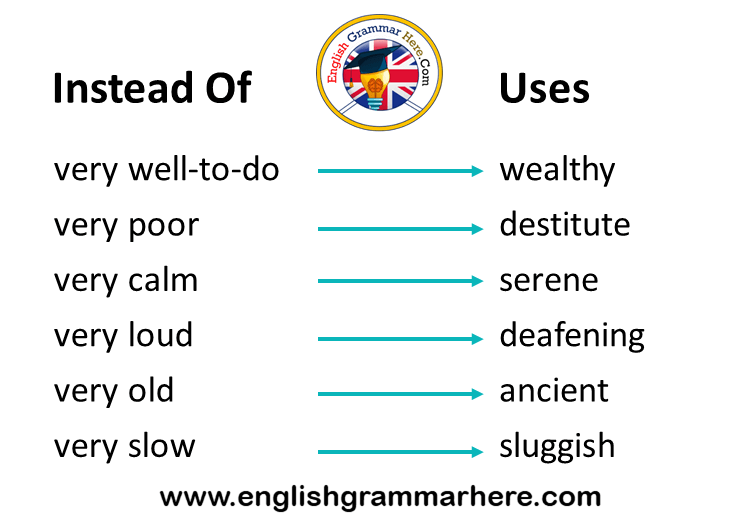 English Grammar Here.Com

| Instead Of | Uses |
|---|---|
| very well-to-do | wealthy |
| very poor | destitute |
| very calm | serene |
| very loud | deafening |
| very old | ancient |
| very slow | sluggish |

www.englishgrammarhere.com